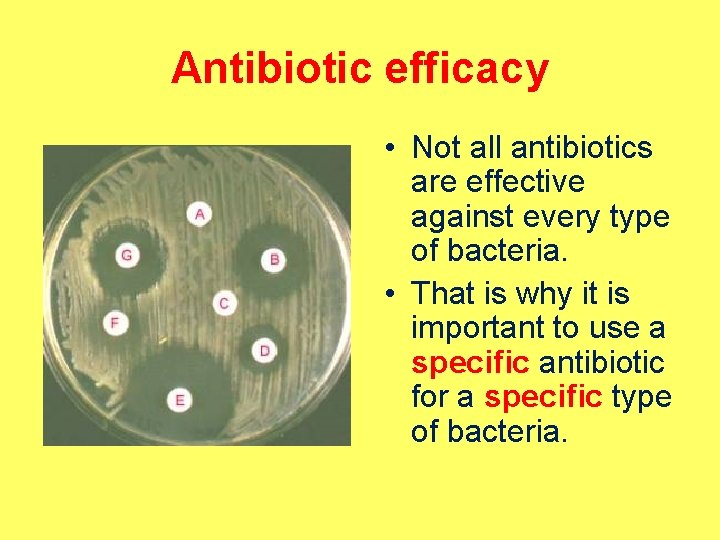 Antibiotic efficacy

A
G
B
C
F
D
E

• Not all antibiotics are effective against every type of bacteria.
• That is why it is important to use a specific antibiotic for a specific type of bacteria.